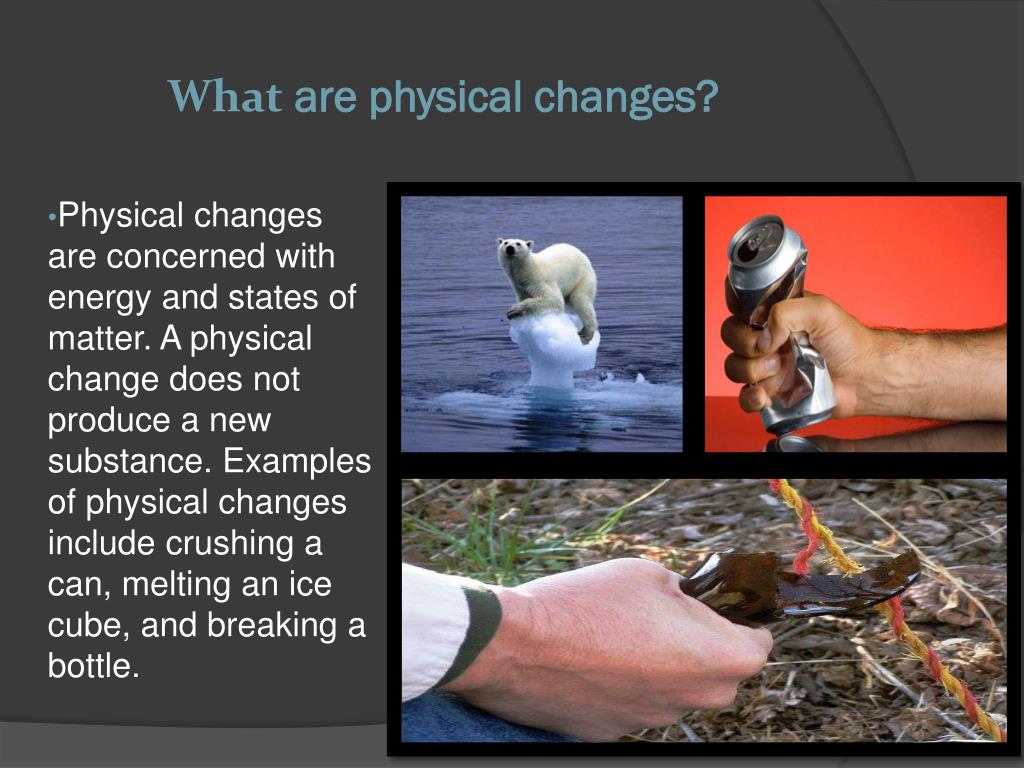 What are physical changes?

•Physical changes are concerned with energy and states of matter. A physical change does not produce a new substance. Examples of physical changes include crushing a can, melting an ice cube, and breaking a bottle.